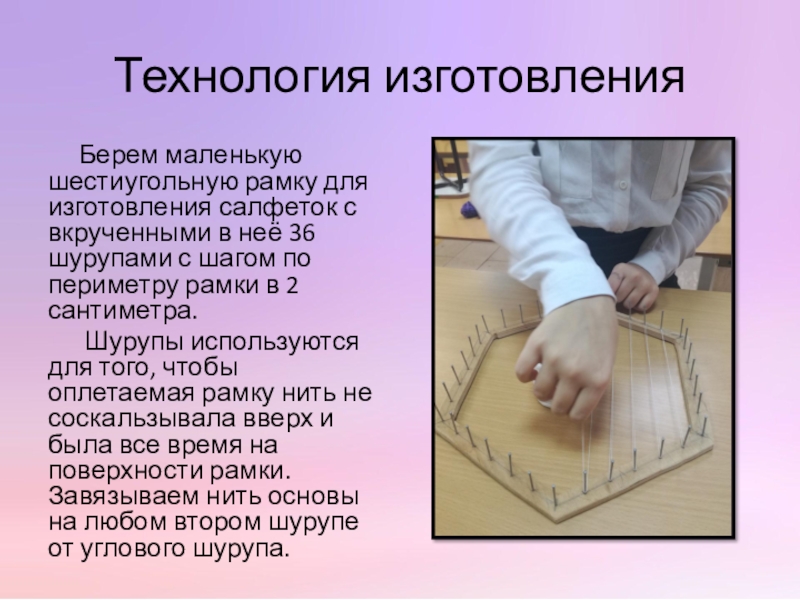 Технология изготовления

Берем маленькую шестиугольную рамку для изготовления салфеток с вкрученными в неё 36 шурупами с шагом по периметру рамки в 2 сантиметра.

Шурупы используются для того, чтобы оплетаемая рамку нить не соскальзывала вверх и была все время на поверхности рамки. Завязываем нить основы на любом втором шурупе от углового шурупа.